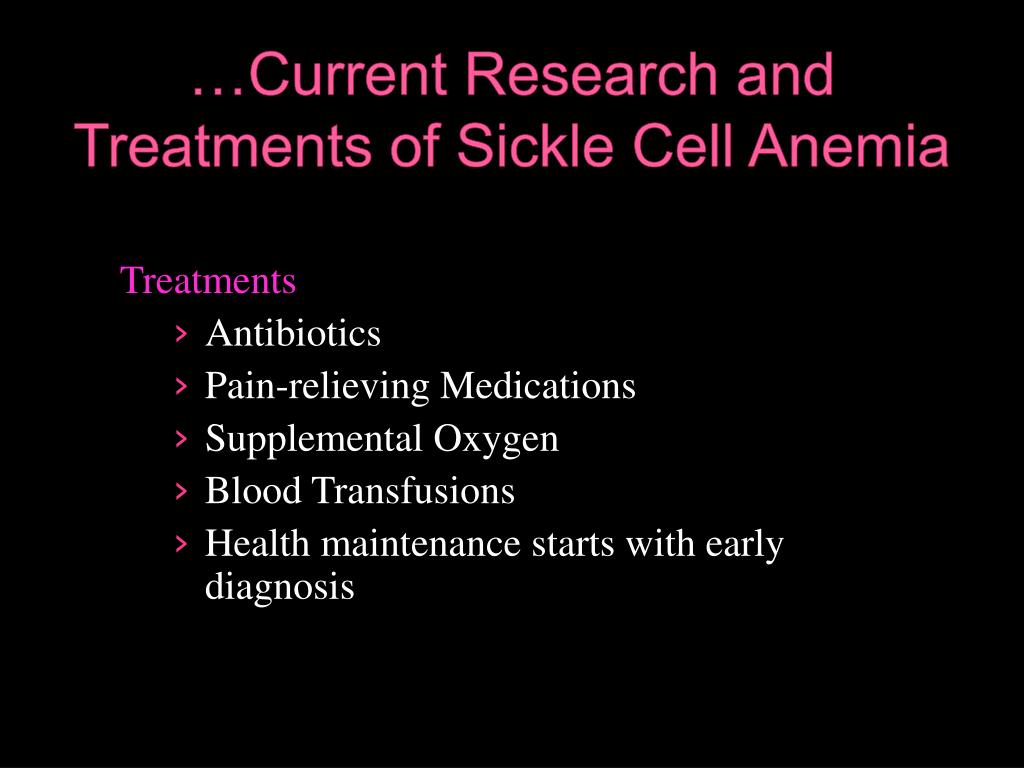 …Current Research and Treatments of Sickle Cell Anemia

Treatments
› Antibiotics
› Pain-relieving Medications
› Supplemental Oxygen
› Blood Transfusions
› Health maintenance starts with early diagnosis